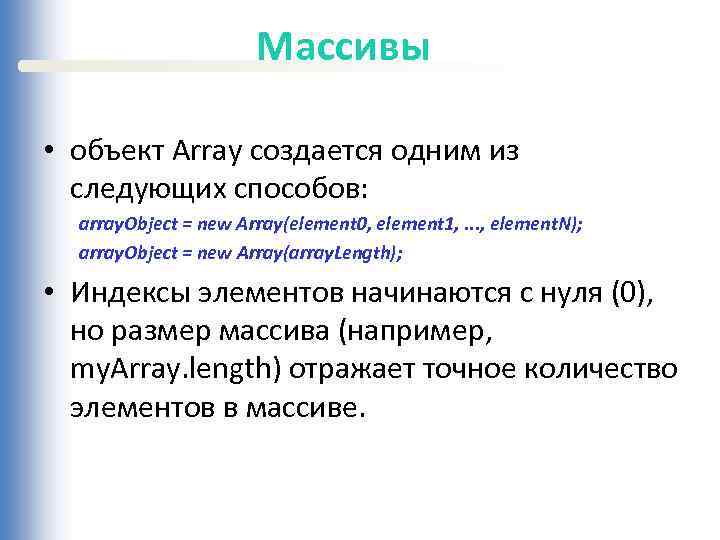 Массивы

• объект Array создается одним из следующих способов:

arrayObject = new Array(element0, element1, ..., elementN);
arrayObject = new Array(arrayLength);

• Индексы элементов начинаются с нуля (0), но размер массива (например, myArray.length) отражает точное количество элементов в массиве.